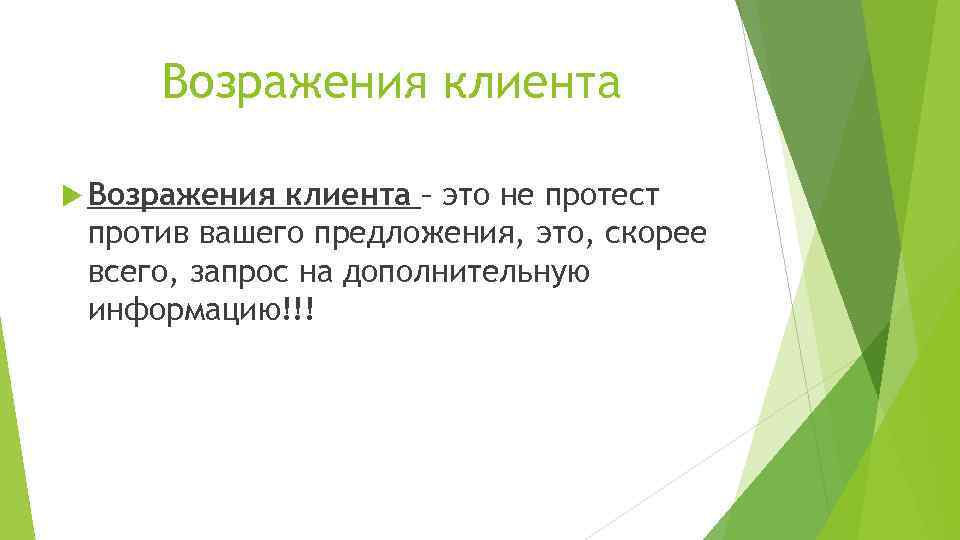 Возражения клиента

Возражения клиента – это не протест против вашего предложения, это, скорее всего, запрос на дополнительную информацию!!!